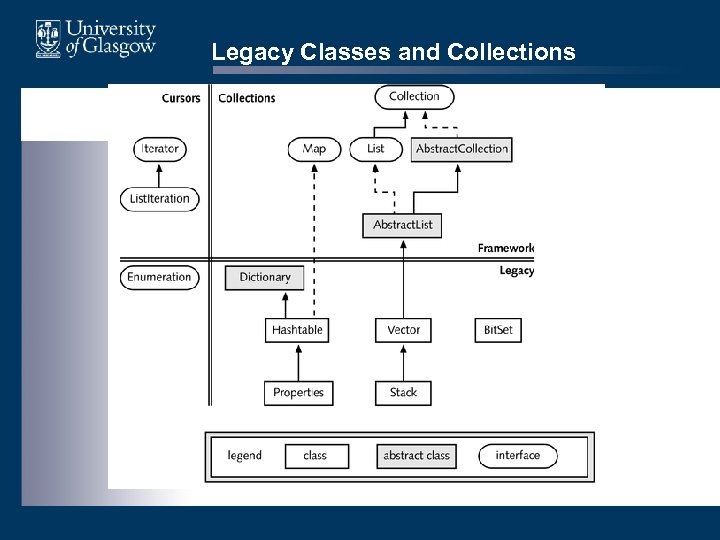 University of Glasgow

Legacy Classes and Collections

Cursors

Collections

Collection

Iterator

Map

List

AbstractCollection

ListIteration

AbstractList

Framework

Legacy

Enumeration

Dictionary

Hashtable

Vector

BitSet

Properties

Stack

legend

class

abstract class

interface